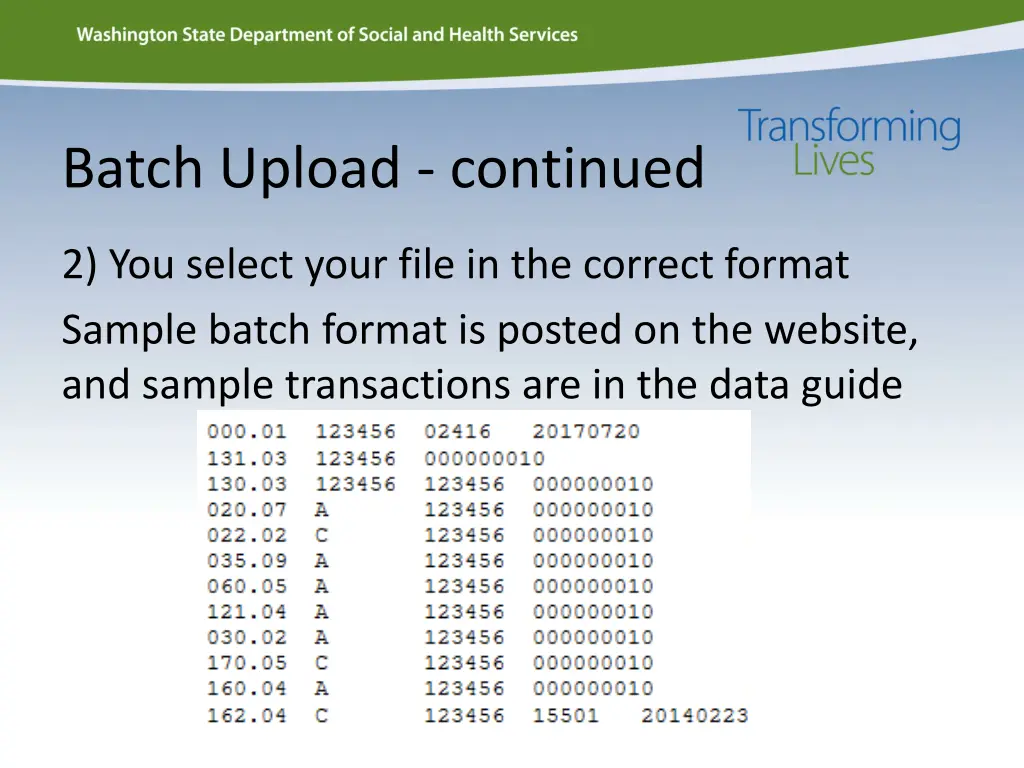 Washington State Department of Social and Health Services

Transforming Lives

Batch Upload - continued

2) You select your file in the correct format

Sample batch format is posted on the website, and sample transactions are in the data guide

000.01 123456 02416 20170720
131.03 123456 000000010
130.03 123456 123456 000000010
020.07 A 123456 000000010
022.02 C 123456 000000010
035.09 A 123456 000000010
060.05 A 123456 000000010
121.04 A 123456 000000010
030.02 A 123456 000000010
170.05 C 123456 000000010
160.04 A 123456 000000010
162.04 C 123456 15501 20140223